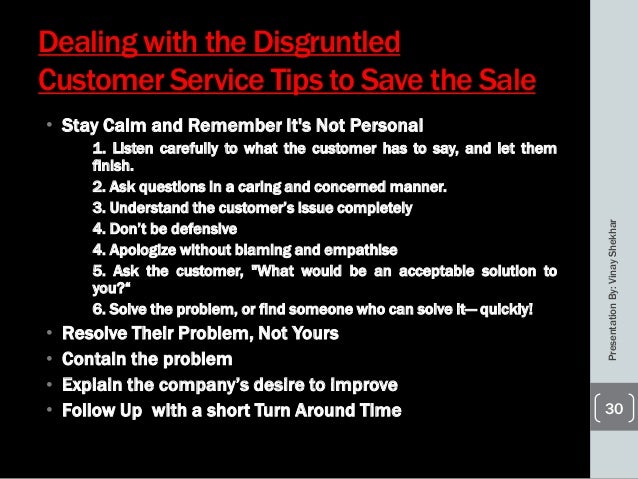 Dealing with the Disgruntled Customer Service Tips to Save the Sale

• Stay Calm and Remember It's Not Personal

1. Listen carefully to what the customer has to say, and let them finish.

2. Ask questions in a caring and concerned manner.

3. Understand the customer's issue completely

4. Don't be defensive

4. Apologize without blaming and empathise

5. Ask the customer, "What would be an acceptable solution to you?"

6. Solve the problem, or find someone who can solve it— quickly!

• Resolve Their Problem, Not Yours

• Contain the problem

• Explain the company's desire to improve

• Follow Up with a short Turn Around Time

Presentation By: Vinay Shekhar

30